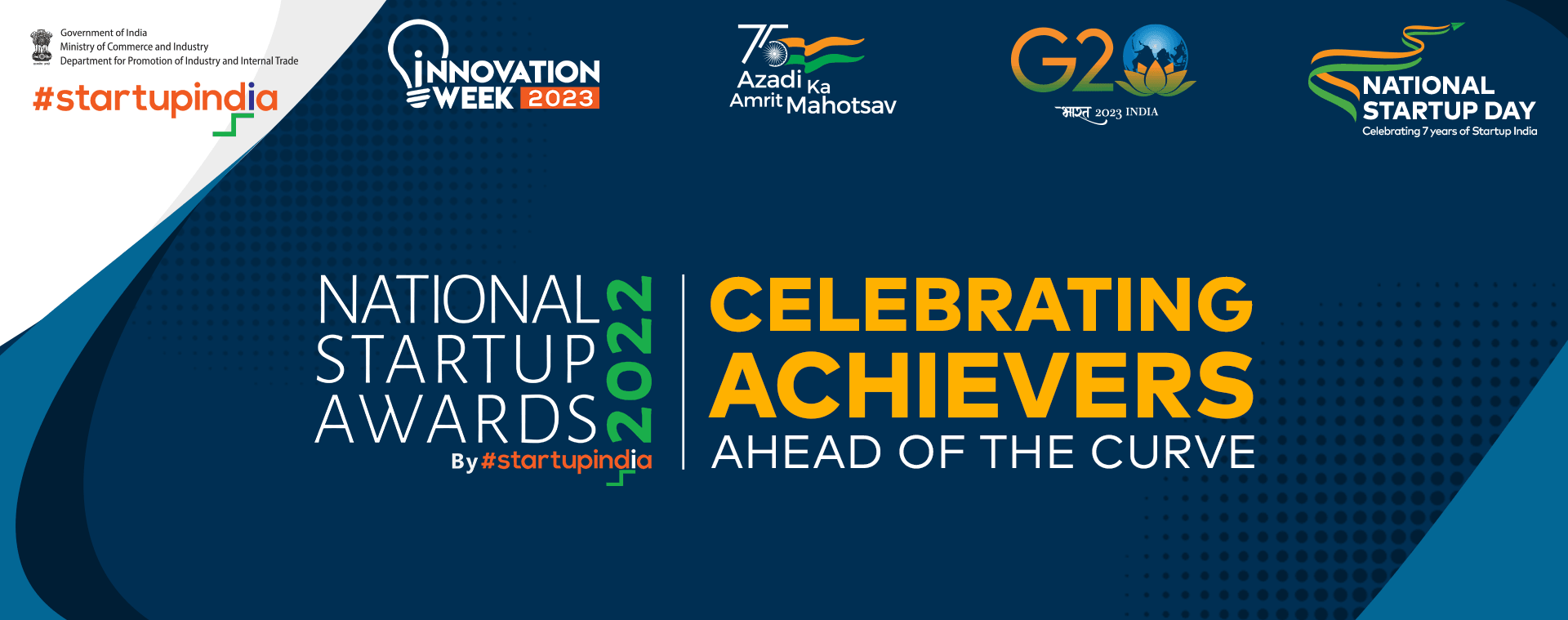 Government of India
Ministry of Commerce and Industry
Department for Promotion of Industry and Internal Trade

#startupindia

INNOVATION WEEK 2023

75 Azadi Ka Amrit Mahotsav

G20
भारत 2023 INDIA

NATIONAL STARTUP DAY
Celebrating 7 years of Startup India

NATIONAL STARTUP AWARDS 2022
By #startupindia

CELEBRATING ACHIEVERS
AHEAD OF THE CURVE